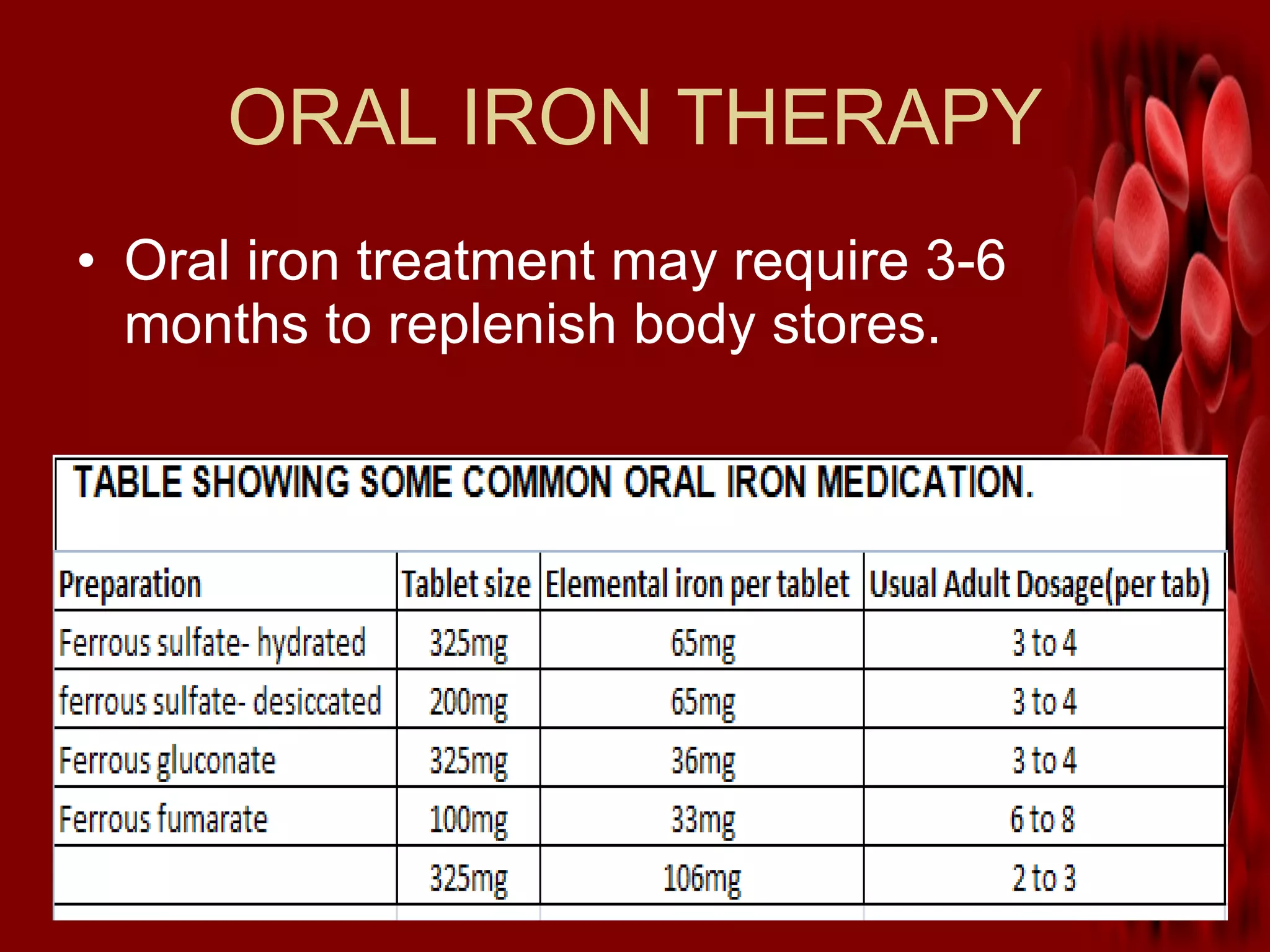 ORAL IRON THERAPY

• Oral iron treatment may require 3-6 months to replenish body stores.

TABLE SHOWING SOME COMMON ORAL IRON MEDICATION.

| Preparation | Tablet size | Elemental iron per tablet | Usual Adult Dosage(per tab) |
|---|---|---|---|
| Ferrous sulfate- hydrated | 325mg | 65mg | 3 to 4 |
| ferrous sulfate- desiccated | 200mg | 65mg | 3 to 4 |
| Ferrous gluconate | 325mg | 36mg | 3 to 4 |
| Ferrous fumarate | 100mg | 33mg | 6 to 8 |
| | 325mg | 106mg | 2 to 3 |